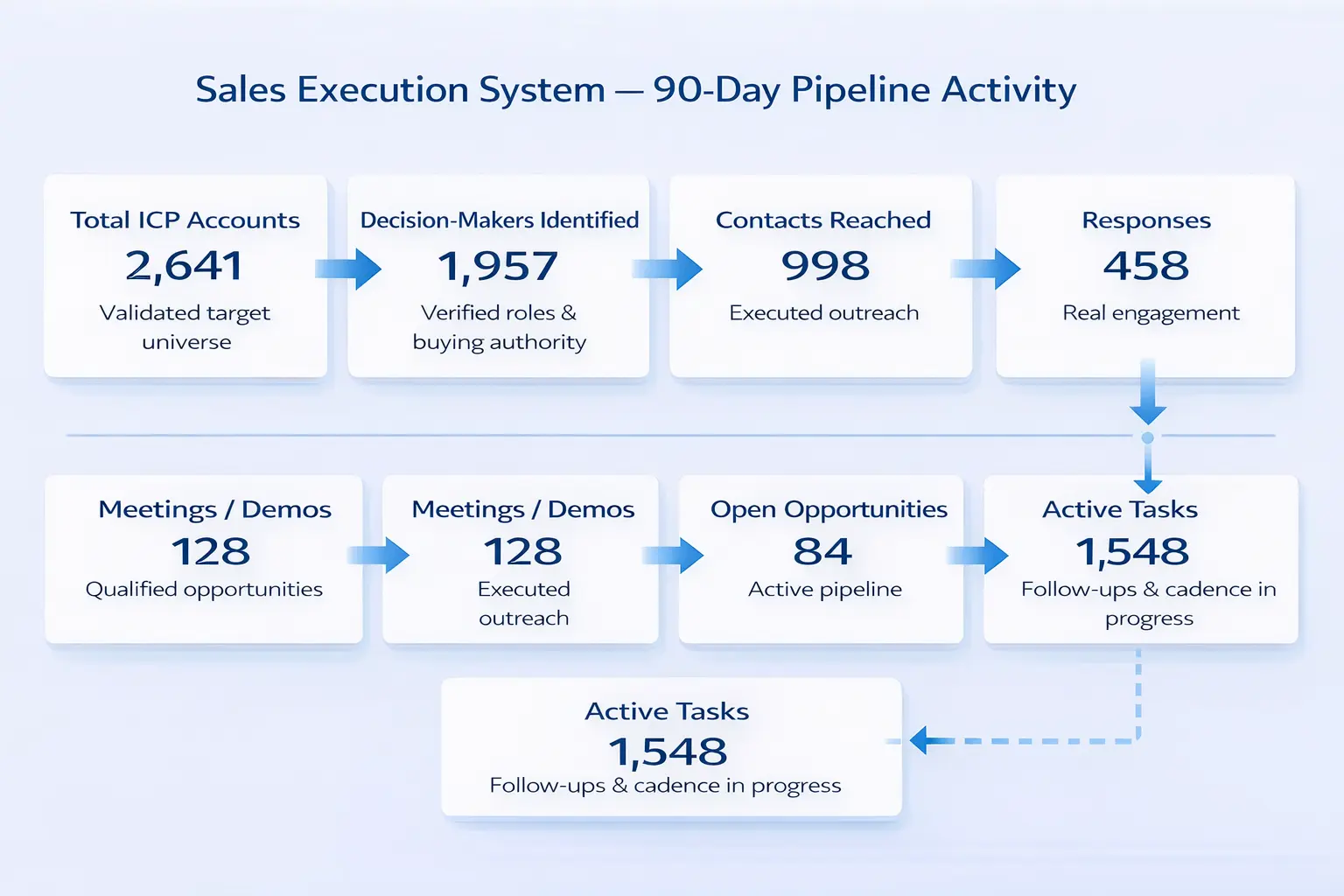 Sales Execution System — 90-Day Pipeline Activity

Total ICP Accounts
2,641
Validated target universe

Decision-Makers Identified
1,957
Verified roles & buying authority

Contacts Reached
998
Executed outreach

Responses
458
Real engagement

Meetings / Demos
128
Qualified opportunities

Meetings / Demos
128
Executed outreach

Open Opportunities
84
Active pipeline

Active Tasks
1,548
Follow-ups & cadence in progress

Active Tasks
1,548
Follow-ups & cadence in progress